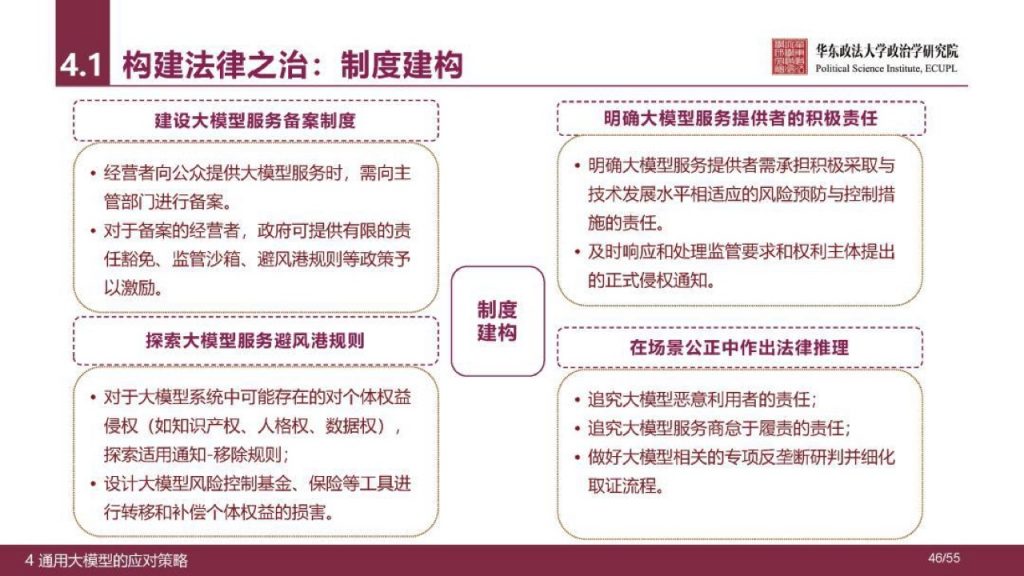 4.1 构建法律之治：制度建构

华东政法大学政治学研究院
Political Science Institute, ECUPL

建设大模型服务备案制度

• 经营者向公众提供大模型服务时，需向主管部门进行备案。
• 对于备案的经营者，政府可提供有限的责任豁免、监管沙箱、避风港规则等政策予以激励。

探索大模型服务避风港规则

• 对于大模型系统中可能存在的对个体权益侵权（如知识产权、人格权、数据权），探索适用通知-移除规则；
• 设计大模型风险控制基金、保险等工具进行转移和补偿个体权益的损害。

制度建构

明确大模型服务提供者的积极责任

• 明确大模型服务提供者需承担积极采取与技术发展水平相适应的风险预防与控制措施的责任。
• 及时响应和处理监管要求和权利主体提出的正式侵权通知。

在场景公正中作出法律推理

• 追究大模型恶意利用者的责任；
• 追究大模型服务商怠于履责的责任；
• 做好大模型相关的专项反垄断研判并细化取证流程。

4 通用大模型的应对策略

46/55